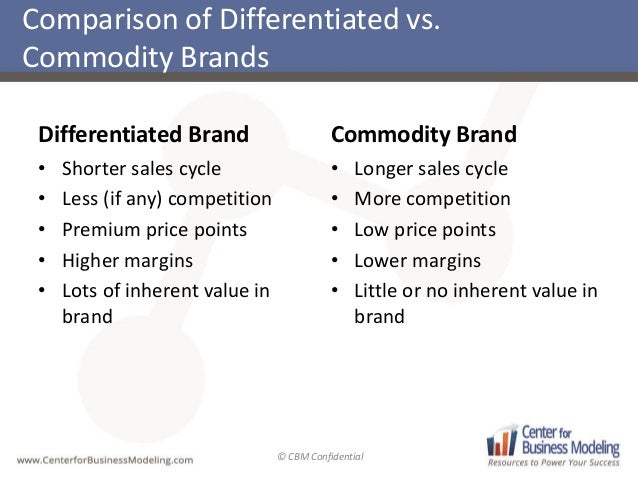 Comparison of Differentiated vs. Commodity Brands

Differentiated Brand
• Shorter sales cycle
• Less (if any) competition
• Premium price points
• Higher margins
• Lots of inherent value in brand

Commodity Brand
• Longer sales cycle
• More competition
• Low price points
• Lower margins
• Little or no inherent value in brand

www.CenterforBusinessModeling.com

© CBM Confidential

Center for Business Modeling
Resources to Power Your Success